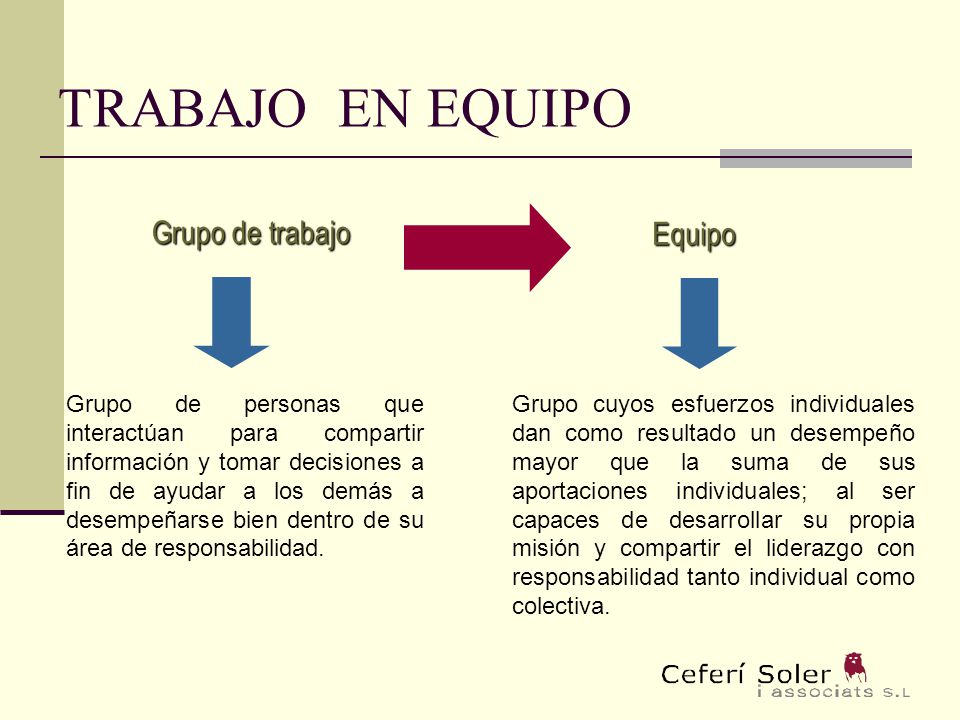 TRABAJO EN EQUIPO

Grupo de trabajo

Equipo

Grupo de personas que interactúan para compartir información y tomar decisiones a fin de ayudar a los demás a desempeñarse bien dentro de su área de responsabilidad.

Grupo cuyos esfuerzos individuales dan como resultado un desempeño mayor que la suma de sus aportaciones individuales; al ser capaces de desarrollar su propia misión y compartir el liderazgo con responsabilidad tanto individual como colectiva.

Ceferí Soler i associats S.L